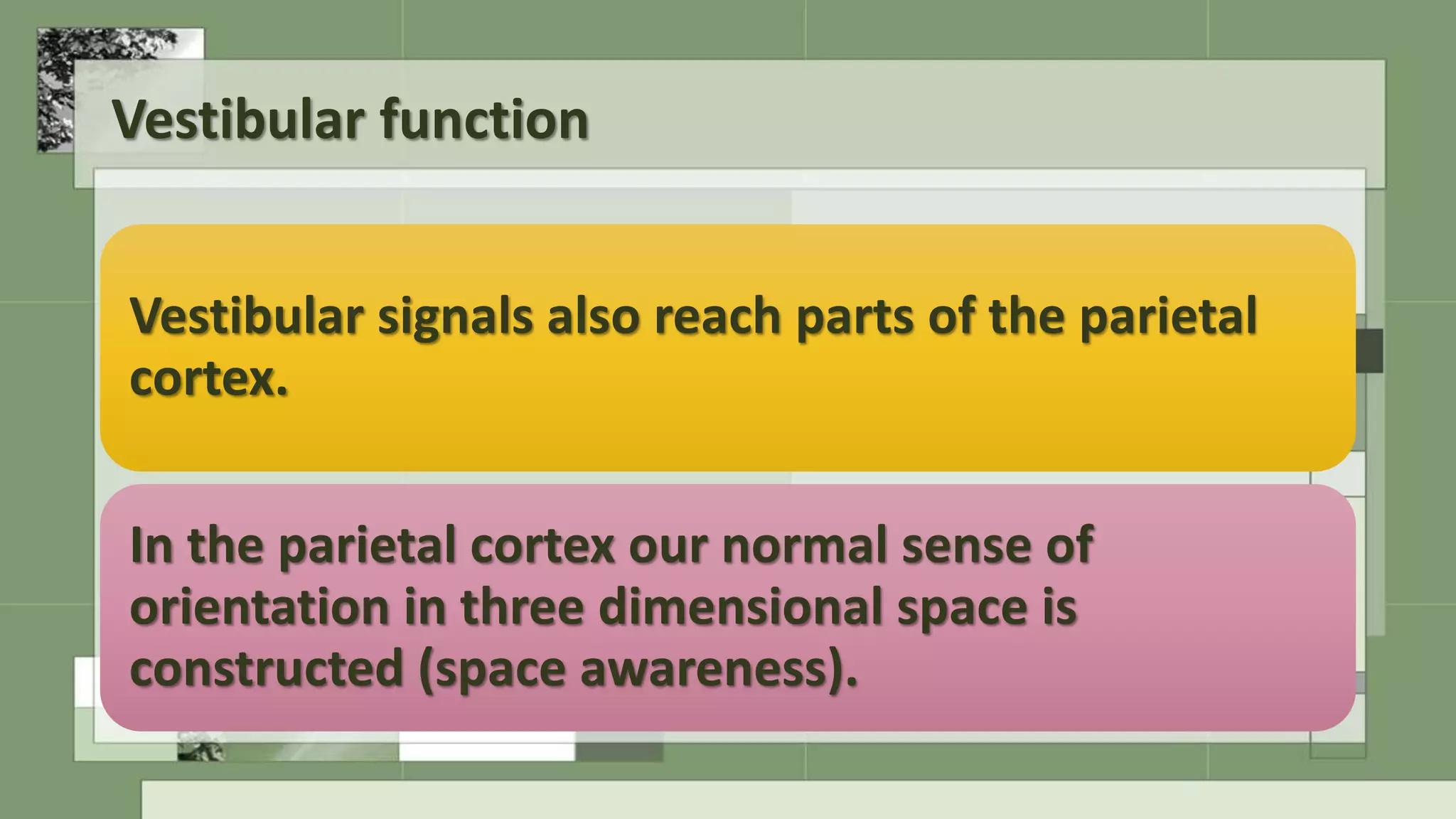 Vestibular function

Vestibular signals also reach parts of the parietal cortex.

In the parietal cortex our normal sense of orientation in three dimensional space is constructed (space awareness).